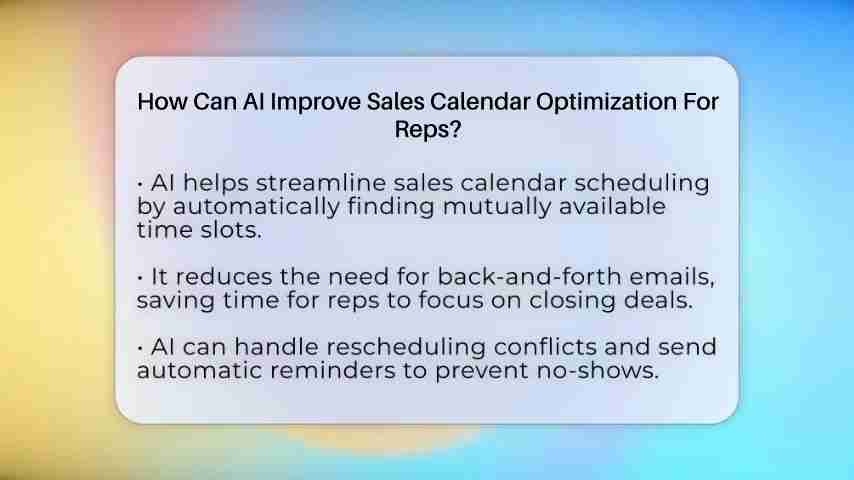 How Can AI Improve Sales Calendar Optimization For Reps?

• AI helps streamline sales calendar scheduling by automatically finding mutually available time slots.

• It reduces the need for back-and-forth emails, saving time for reps to focus on closing deals.

• AI can handle rescheduling conflicts and send automatic reminders to prevent no-shows.